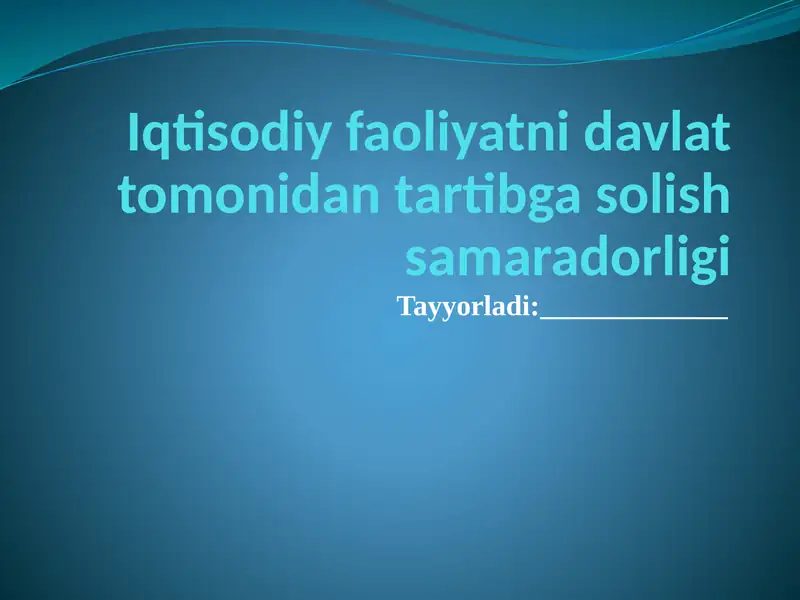 Iqtisodiy faoliyatni davlat tomonidan tartibga solish samaradorligi

Tayyorladi:______________